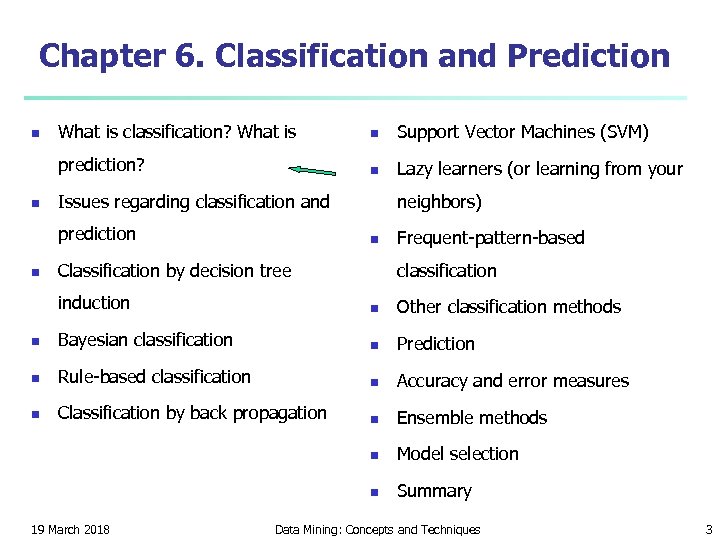 Chapter 6. Classification and Prediction

- What is classification? What is prediction?
- Issues regarding classification and prediction
- Classification by decision tree induction
- Bayesian classification
- Rule-based classification
- Classification by back propagation

- Support Vector Machines (SVM)
- Lazy learners (or learning from your neighbors)
- Frequent-pattern-based classification
- Other classification methods
- Prediction
- Accuracy and error measures
- Ensemble methods
- Model selection
- Summary

19 March 2018 Data Mining: Concepts and Techniques 3